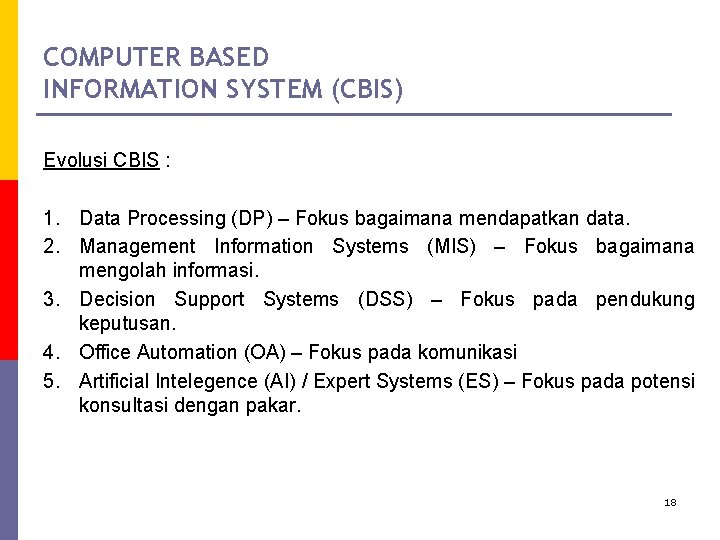 COMPUTER BASED
INFORMATION SYSTEM (CBIS)

Evolusi CBIS :

1. Data Processing (DP) – Fokus bagaimana mendapatkan data.
2. Management Information Systems (MIS) – Fokus bagaimana mengolah informasi.
3. Decision Support Systems (DSS) – Fokus pada pendukung keputusan.
4. Office Automation (OA) – Fokus pada komunikasi
5. Artificial Intelegence (AI) / Expert Systems (ES) – Fokus pada potensi konsultasi dengan pakar.

18